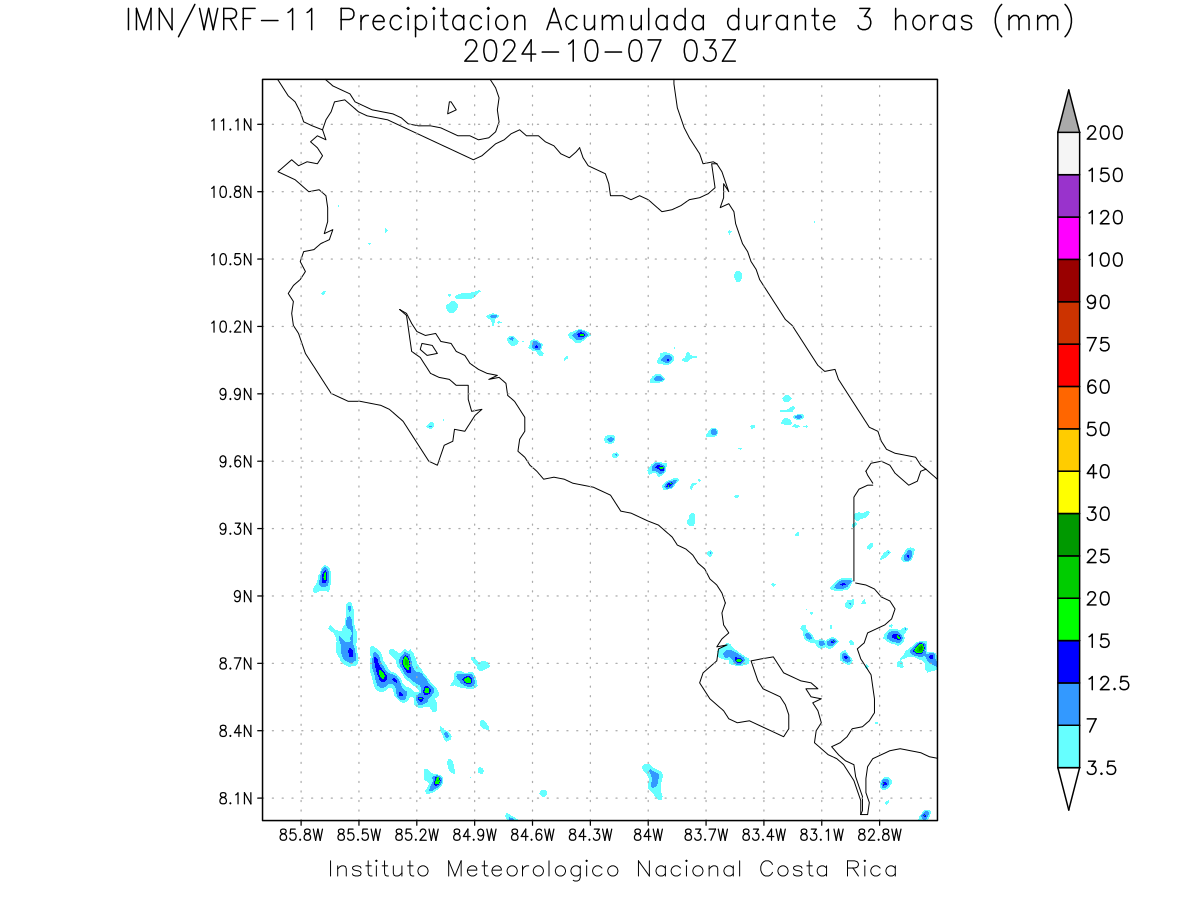 IMN/WRF-11 Precipitacion Acumulada durante 3 horas (mm)
2024-10-07 03Z

11.1N
10.8N
10.5N
10.2N
9.9N
9.6N
9.3N
9N
8.7N
8.4N
8.1N

85.8W 85.5W 85.2W 84.9W 84.6W 84.3W 84W 83.7W 83.4W 83.1W 82.8W

200
150
120
100
90
75
60
50
40
30
25
20
15
12.5
7
3.5

Instituto Meteorologico Nacional Costa Rica